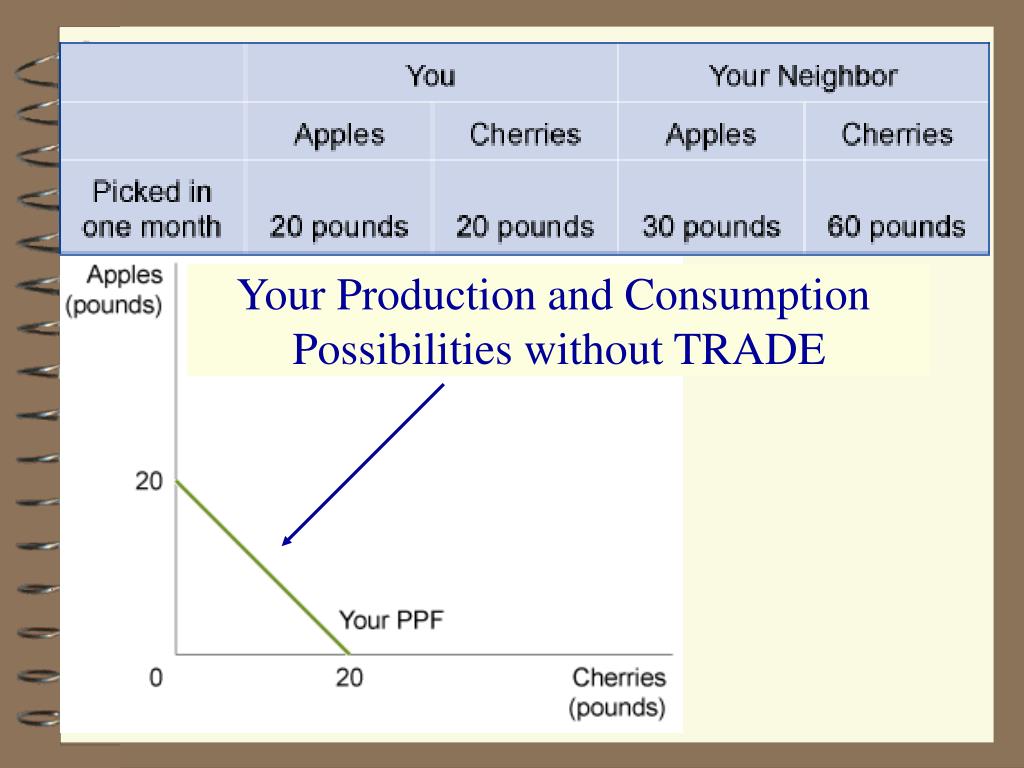 | | You | | Your Neighbor | |
|---|---|---|---|---|
| | Apples | Cherries | Apples | Cherries |
| Picked in one month | 20 pounds | 20 pounds | 30 pounds | 60 pounds |

Your Production and Consumption Possibilities without TRADE

Apples (pounds)

20

Your PPF

0

20

Cherries (pounds)